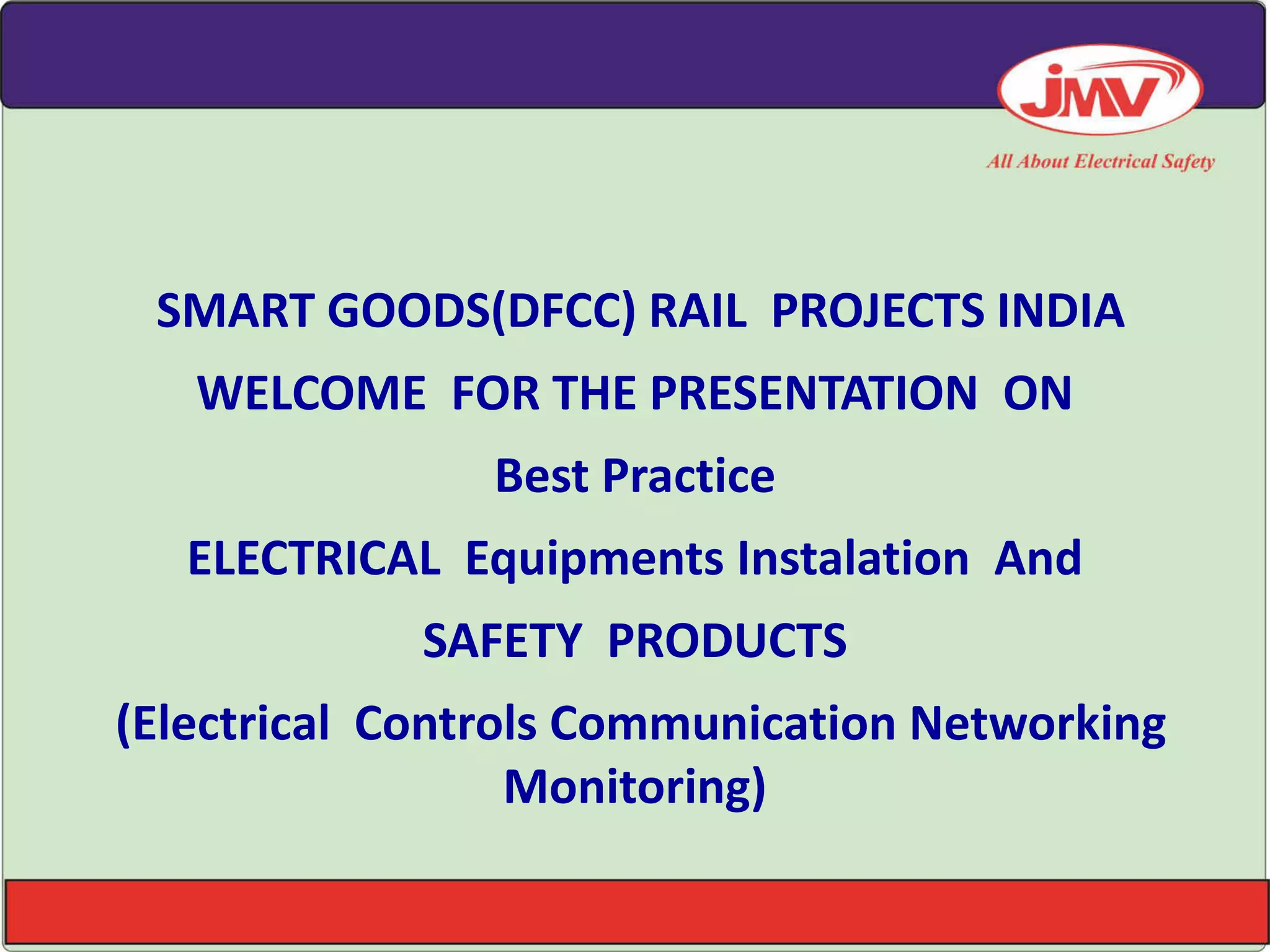 JMV

All About Electrical Safety

SMART GOODS(DFCC) RAIL PROJECTS INDIA

WELCOME FOR THE PRESENTATION ON

Best Practice

ELECTRICAL Equipments Instalation And

SAFETY PRODUCTS

(Electrical Controls Communication Networking Monitoring)